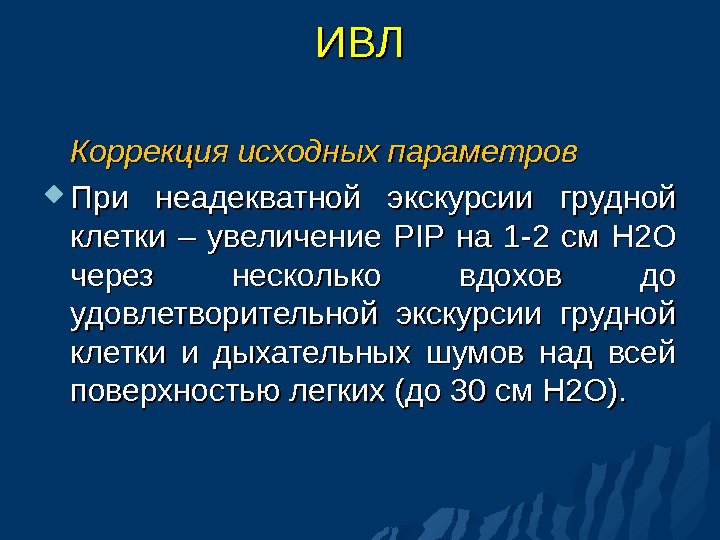 ИВЛ

Коррекция исходных параметров

При неадекватной экскурсии грудной клетки – увеличение PIP на 1-2 см H2O через несколько вдохов до удовлетворительной экскурсии грудной клетки и дыхательных шумов над всей поверхностью легких (до 30 см H2O).